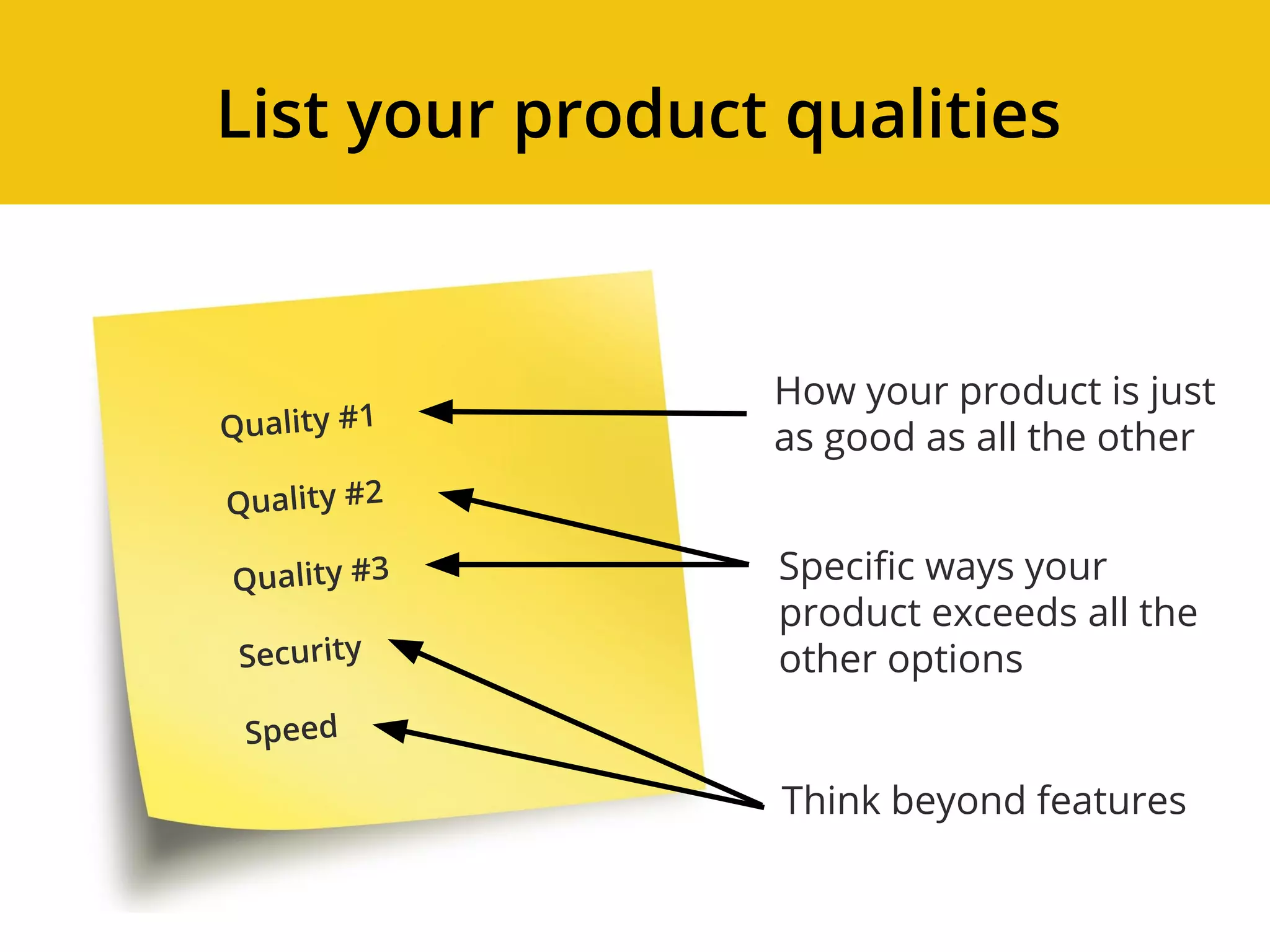 List your product qualities

Quality #1

Quality #2

Quality #3

Security

Speed

How your product is just as good as all the other

Specific ways your product exceeds all the other options

Think beyond features